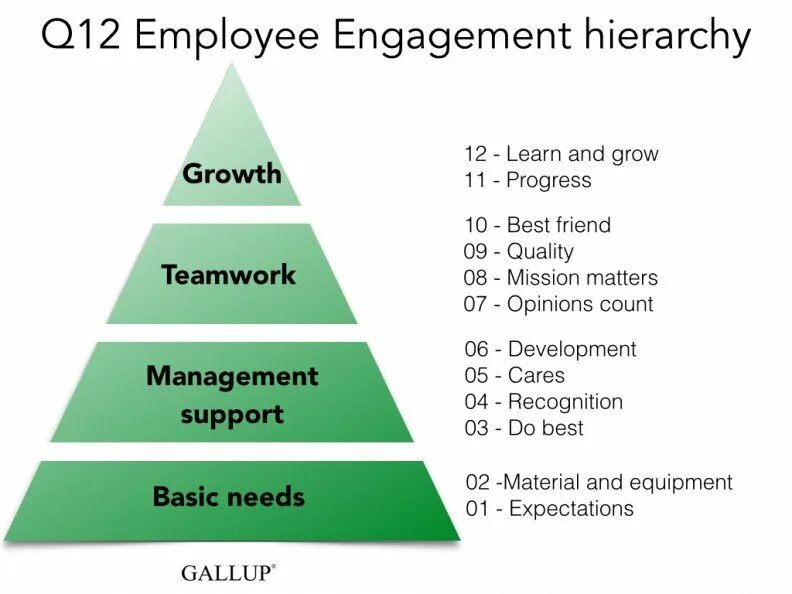 Q12 Employee Engagement hierarchy

Growth

12 - Learn and grow
11 - Progress

Teamwork

10 - Best friend
09 - Quality
08 - Mission matters
07 - Opinions count

Management support

06 - Development
05 - Cares
04 - Recognition
03 - Do best

Basic needs

02 -Material and equipment
01 - Expectations

GALLUP®